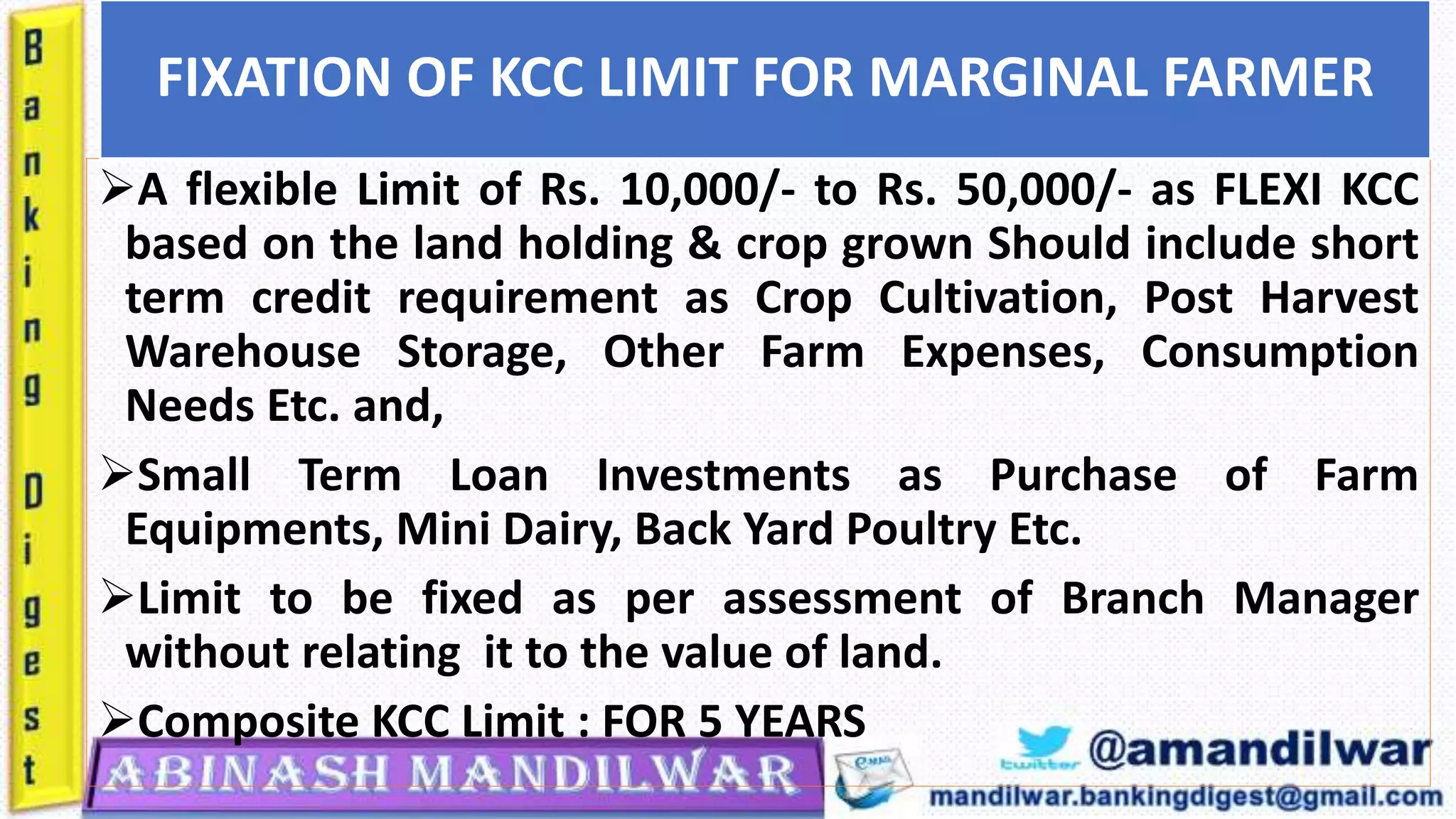 Banking Digest

FIXATION OF KCC LIMIT FOR MARGINAL FARMER

➢A flexible Limit of Rs. 10,000/- to Rs. 50,000/- as FLEXI KCC based on the land holding & crop grown Should include short term credit requirement as Crop Cultivation, Post Harvest Warehouse Storage, Other Farm Expenses, Consumption Needs Etc. and,

➢Small Term Loan Investments as Purchase of Farm Equipments, Mini Dairy, Back Yard Poultry Etc.

➢Limit to be fixed as per assessment of Branch Manager without relating it to the value of land.

➢Composite KCC Limit : FOR 5 YEARS

ABINASH MANDILWAR

twitter @amandilwar

mandilwar.bankingdigest@gmail.com